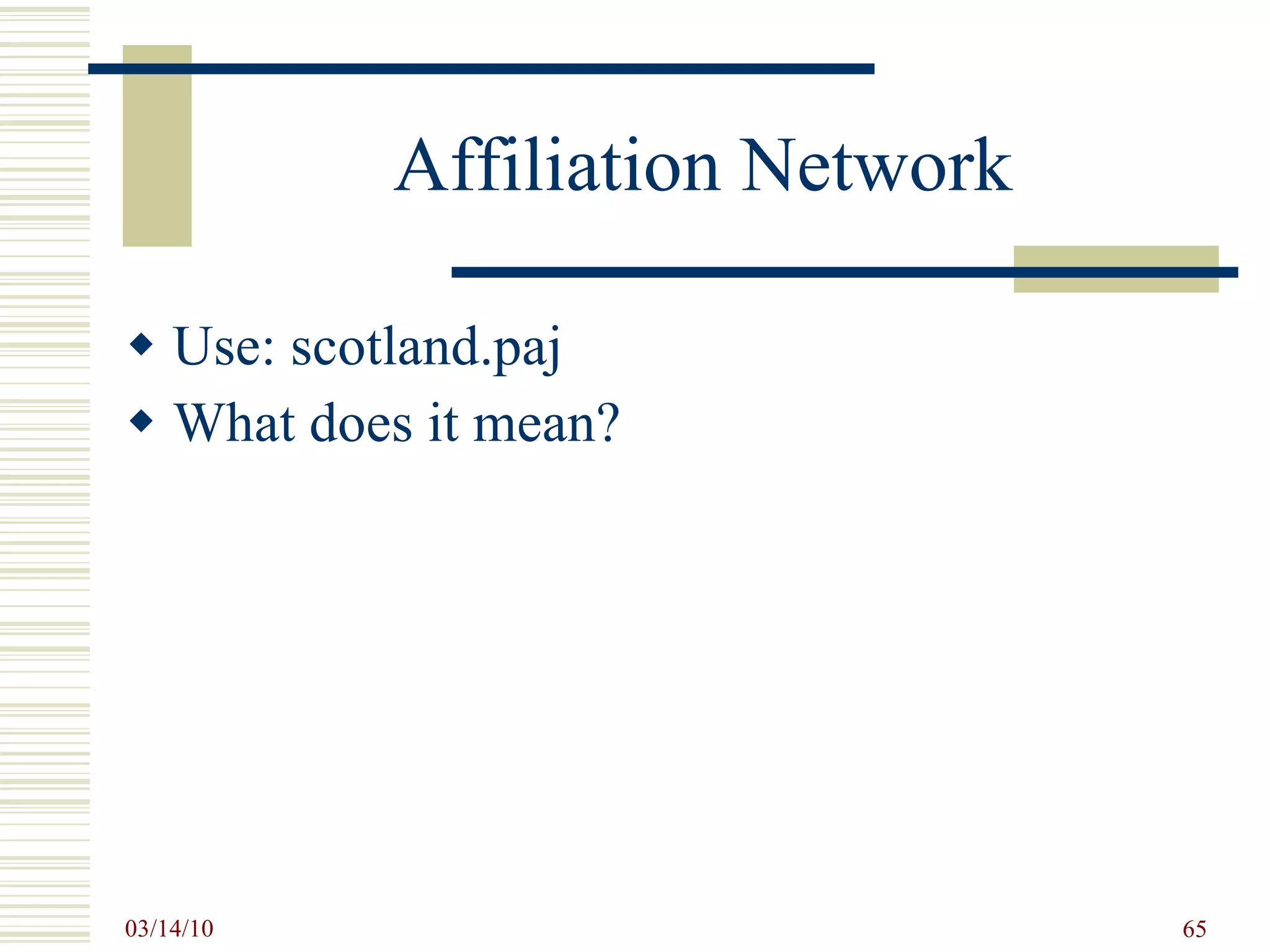 Affiliation Network

◆ Use: scotland.paj
◆ What does it mean?

03/14/10

65